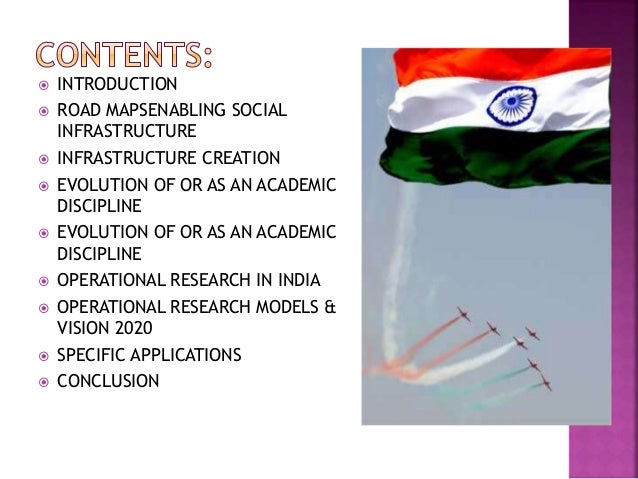 CONTENTS:

- INTRODUCTION
- ROAD MAPSENABLING SOCIAL INFRASTRUCTURE
- INFRASTRUCTURE CREATION
- EVOLUTION OF OR AS AN ACADEMIC DISCIPLINE
- EVOLUTION OF OR AS AN ACADEMIC DISCIPLINE
- OPERATIONAL RESEARCH IN INDIA
- OPERATIONAL RESEARCH MODELS & VISION 2020
- SPECIFIC APPLICATIONS
- CONCLUSION